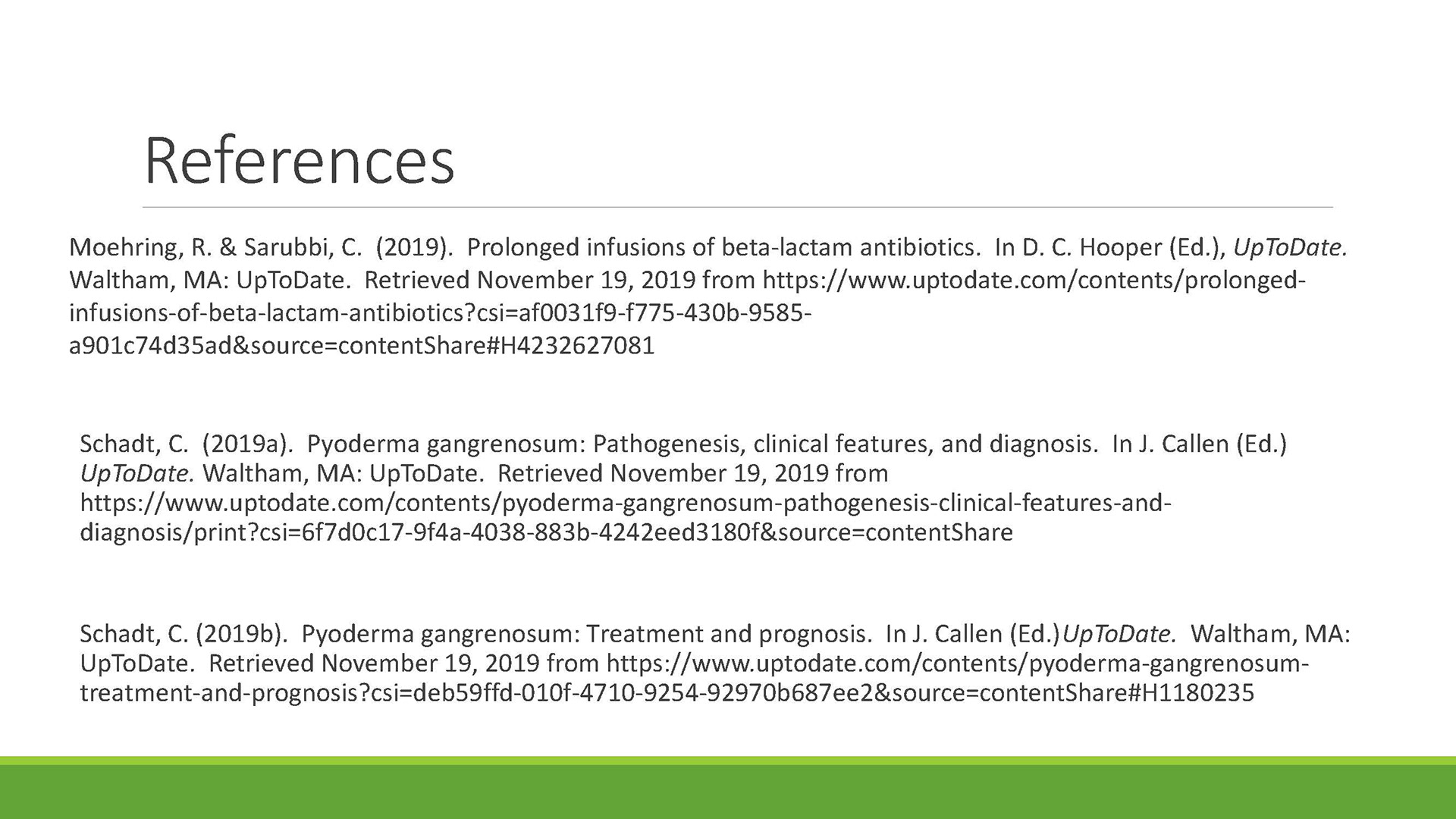 References

Moehring, R. & Sarubbi, C. (2019). Prolonged infusions of beta-lactam antibiotics. In D. C. Hooper (Ed.), UpToDate. Waltham, MA: UpToDate. Retrieved November 19, 2019 from https://www.uptodate.com/contents/prolonged-infusions-of-beta-lactam-antibiotics?csi=af0031f9-f775-430b-9585-a901c74d35ad&source=contentShare#H4232627081

Schadt, C. (2019a). Pyoderma gangrenosum: Pathogenesis, clinical features, and diagnosis. In J. Callen (Ed.) UpToDate. Waltham, MA: UpToDate. Retrieved November 19, 2019 from https://www.uptodate.com/contents/pyoderma-gangrenosum-pathogenesis-clinical-features-and-diagnosis/print?csi=6f7d0c17-9f4a-4038-883b-4242eed3180f&source=contentShare

Schadt, C. (2019b). Pyoderma gangrenosum: Treatment and prognosis. In J. Callen (Ed.)UpToDate. Waltham, MA: UpToDate. Retrieved November 19, 2019 from https://www.uptodate.com/contents/pyoderma-gangrenosum-treatment-and-prognosis?csi=deb59ffd-010f-4710-9254-92970b687ee2&source=contentShare#H1180235